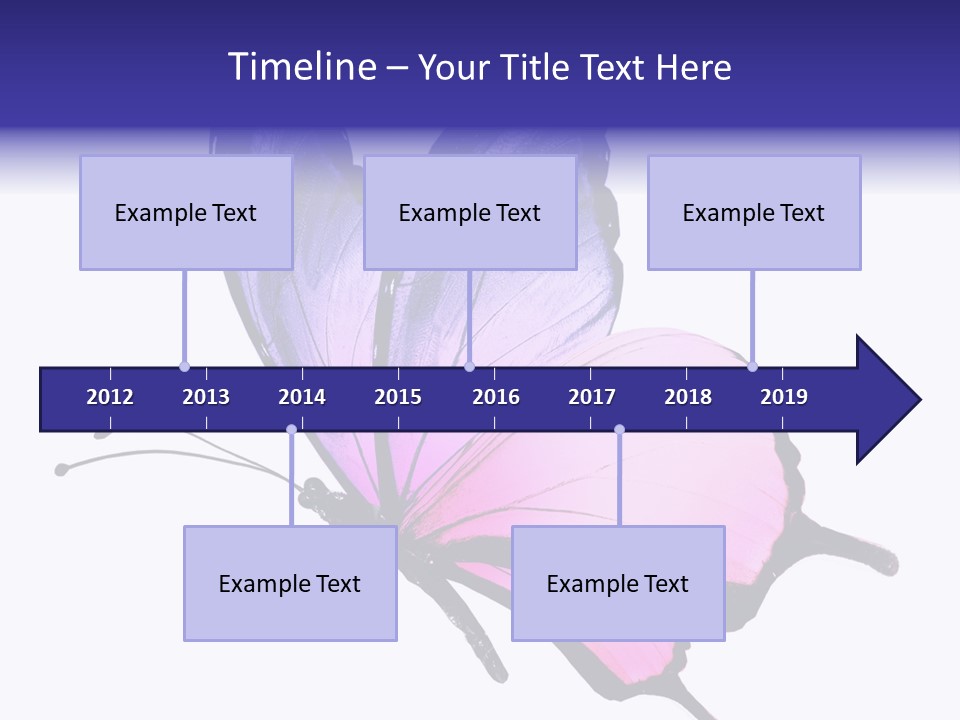 Timeline – Your Title Text Here

Example Text

Example Text

Example Text

2012 2013 2014 2015 2016 2017 2018 2019

Example Text

Example Text